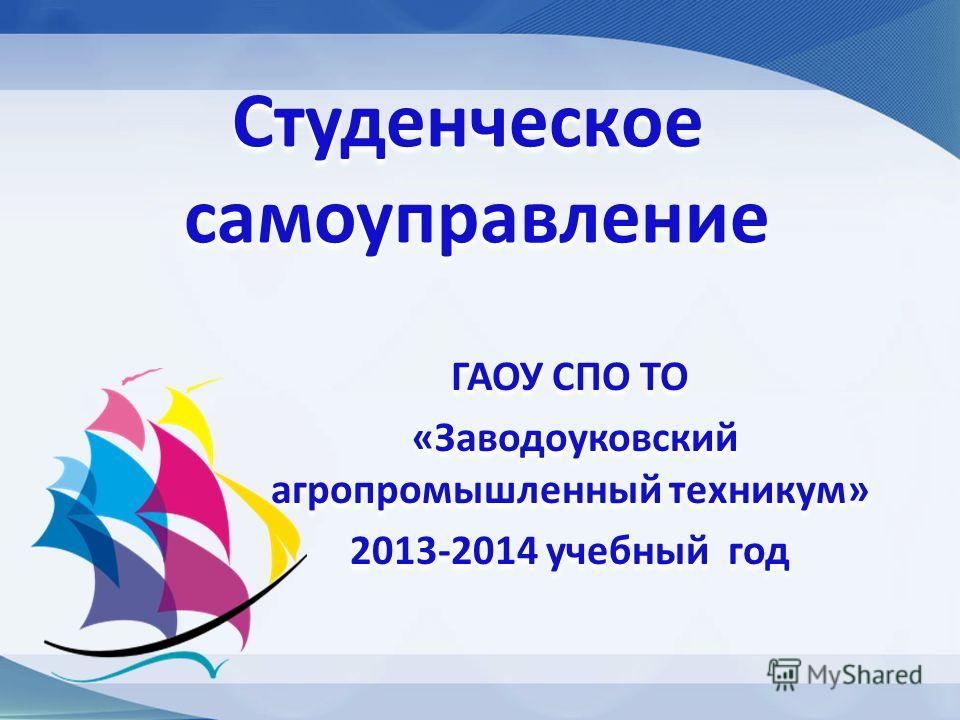 Студенческое самоуправление

ГАОУ СПО ТО
«Заводоуковский агропромышленный техникум»
2013-2014 учебный год

MyShared